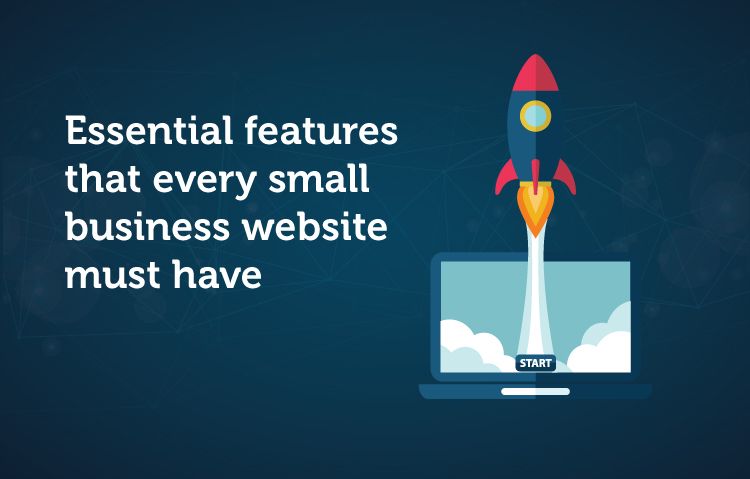 Essential features that every small business website must have

START